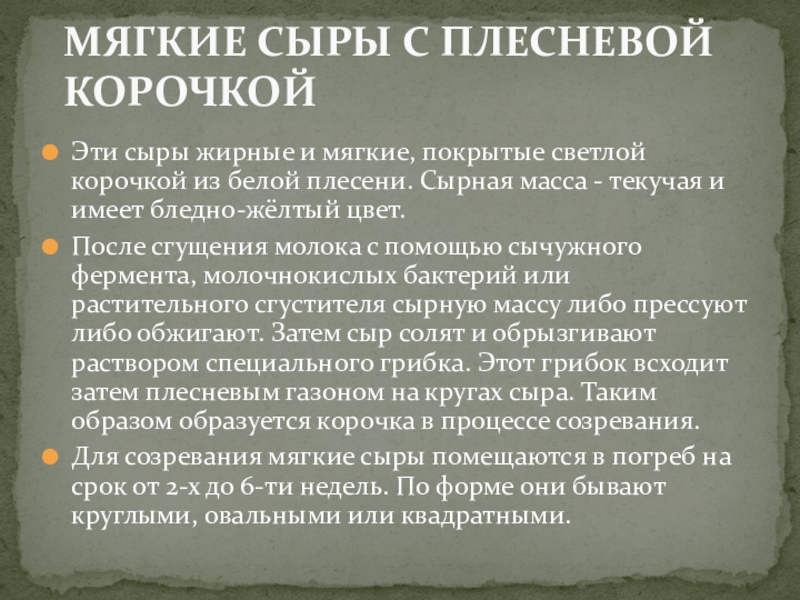 МЯГКИЕ СЫРЫ С ПЛЕСНЕВОЙ КОРОЧКОЙ

Эти сыры жирные и мягкие, покрытые светлой корочкой из белой плесени. Сырная масса - текучая и имеет бледно-жёлтый цвет.

После сгущения молока с помощью сычужного фермента, молочнокислых бактерий или растительного сгустителя сырную массу либо прессуют либо обжигают. Затем сыр солят и обрызгивают раствором специального грибка. Этот грибок всходит затем плесневым газоном на кругах сыра. Таким образом образуется корочка в процессе созревания.

Для созревания мягкие сыры помещаются в погреб на срок от 2-х до 6-ти недель. По форме они бывают круглыми, овальными или квадратными.